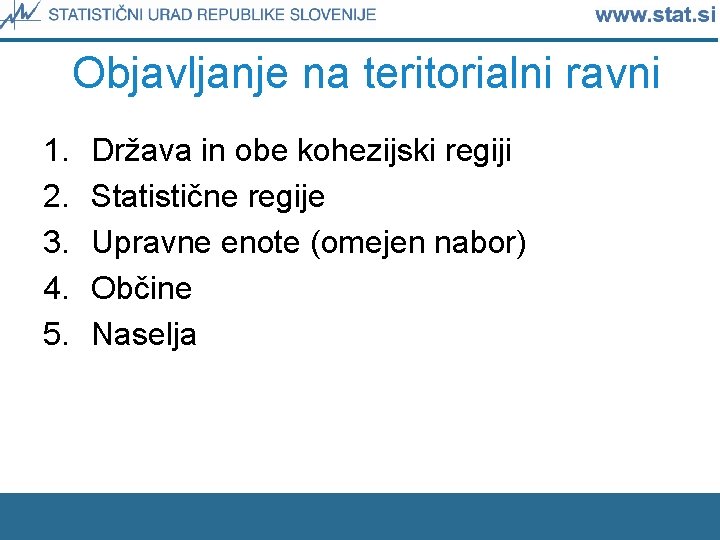 STATISTIČNI URAD REPUBLIKE SLOVENIJE www.stat.si

Objavljanje na teritorialni ravni

1. Država in obe kohezijski regiji
2. Statistične regije
3. Upravne enote (omejen nabor)
4. Občine
5. Naselja